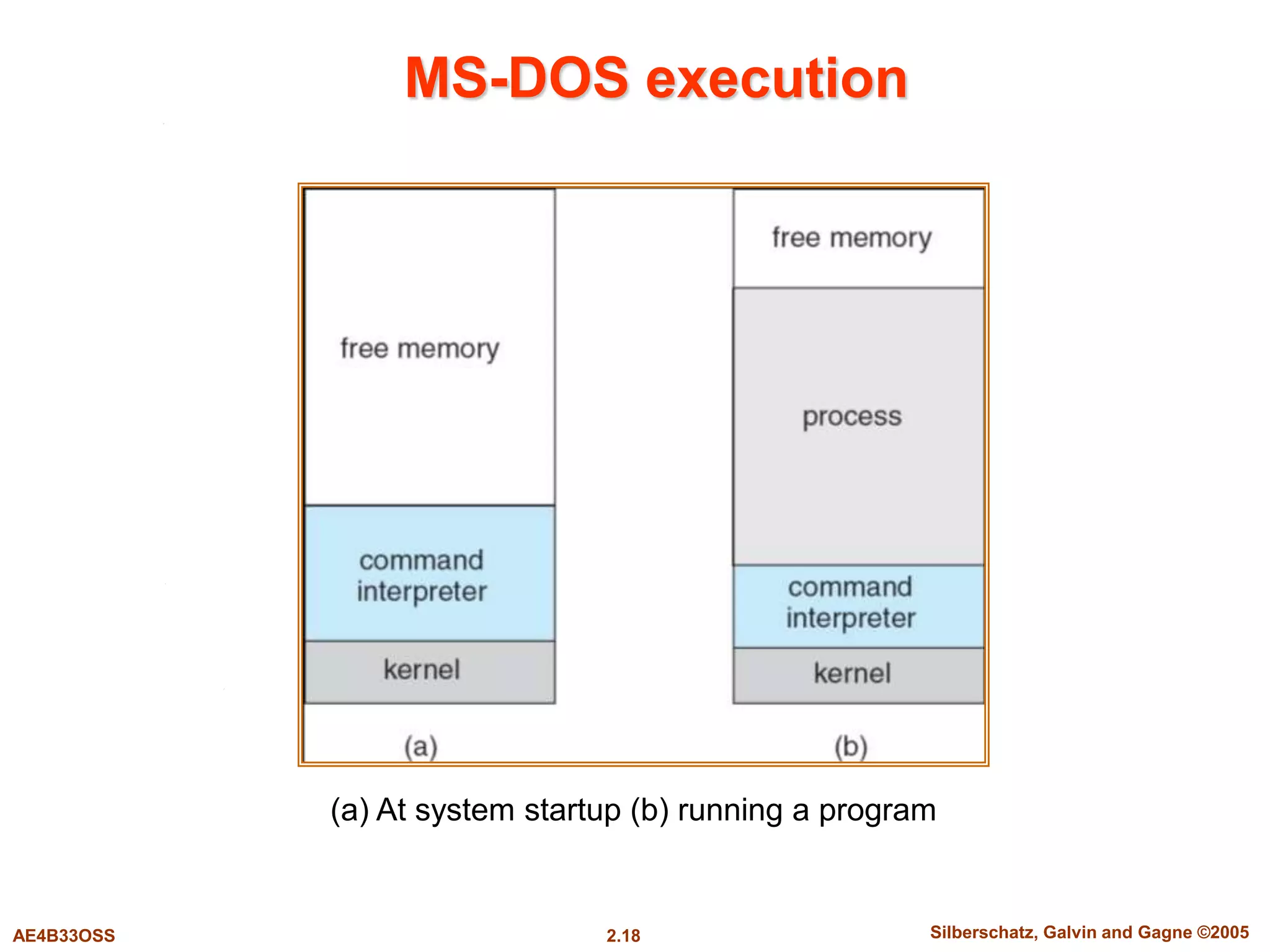 MS-DOS execution

free memory

command interpreter

kernel

(a)

free memory

process

command interpreter

kernel

(b)

(a) At system startup (b) running a program

AE4B33OSS

2.18

Silberschatz, Galvin and Gagne ©2005